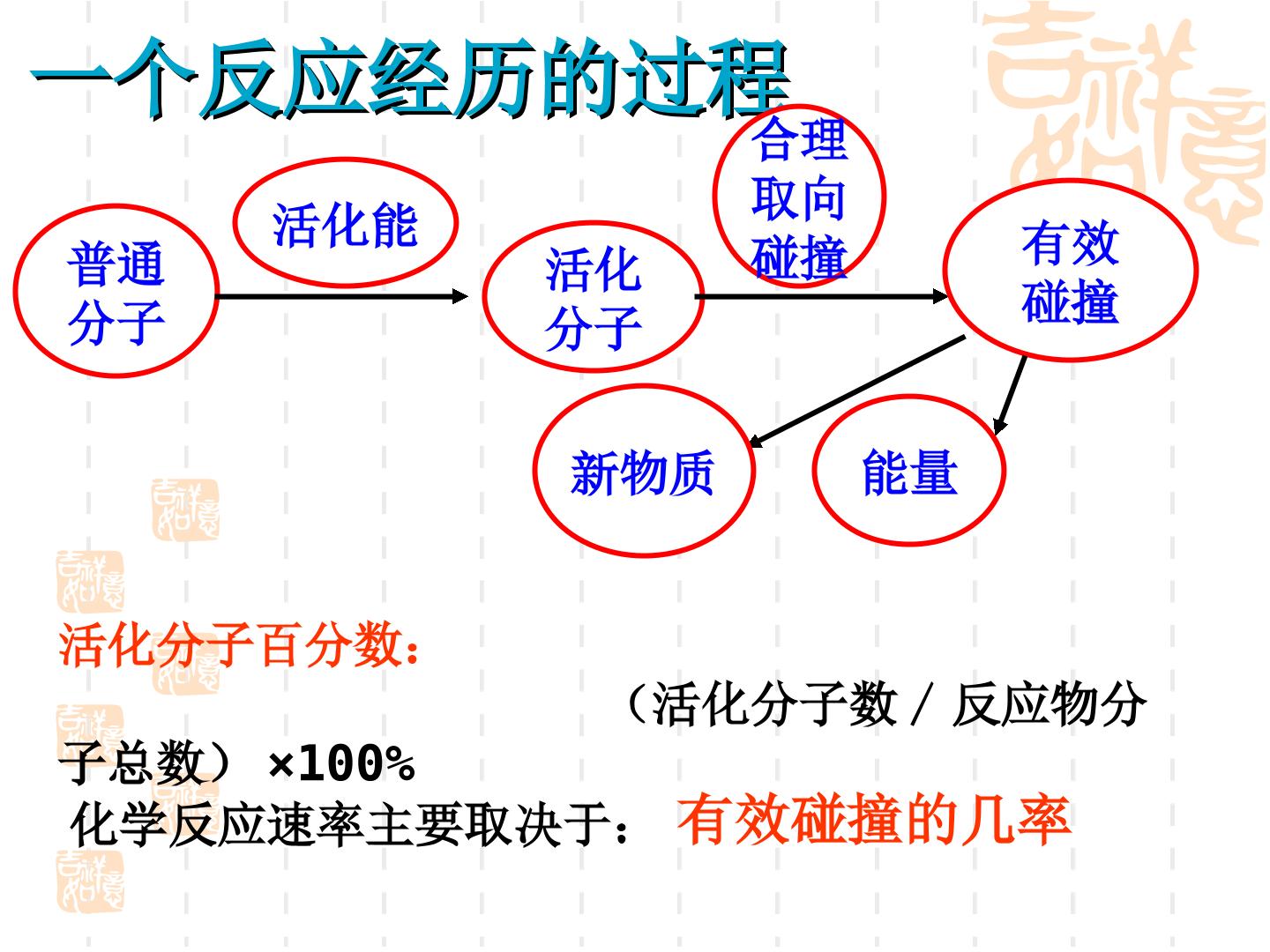 一个反应经历的过程

普通分子

活化能

活化分子

合理取向碰撞

有效碰撞

新物质

能量

活化分子百分数：

（活化分子数 / 反应物分子总数）×100%

化学反应速率主要取决于： 有效碰撞的几率